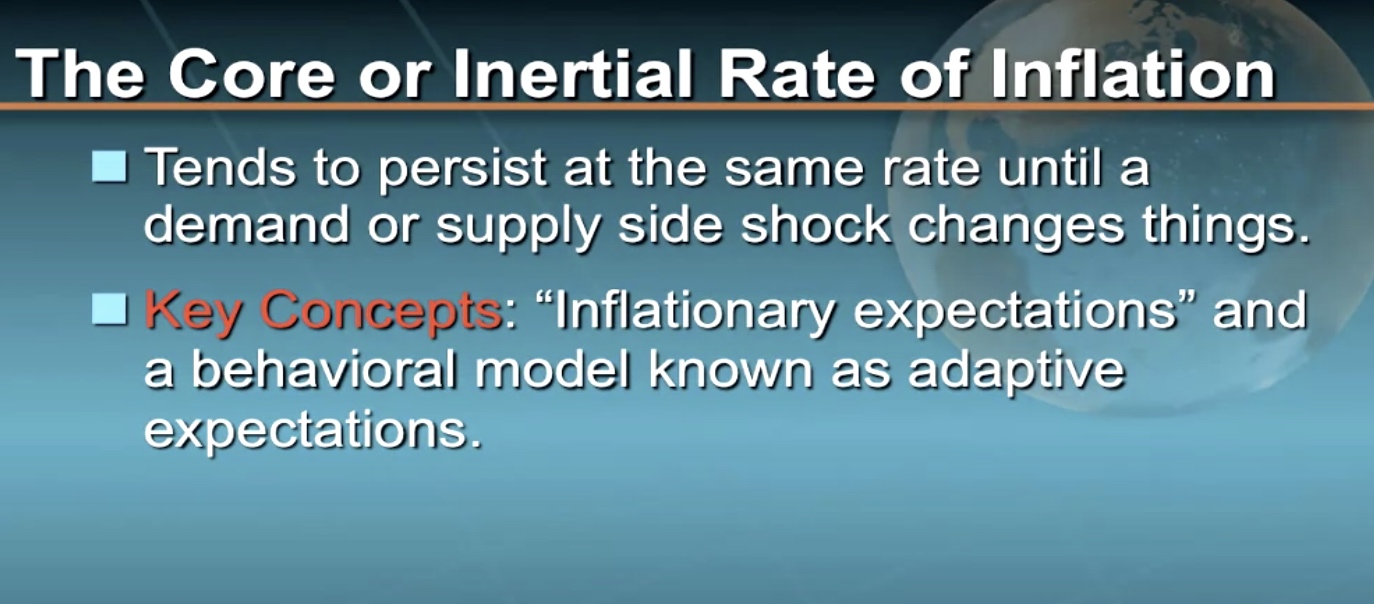 The Core or Inertial Rate of Inflation

Tends to persist at the same rate until a demand or supply side shock changes things.

Key Concepts: “Inflationary expectations” and a behavioral model known as adaptive expectations.